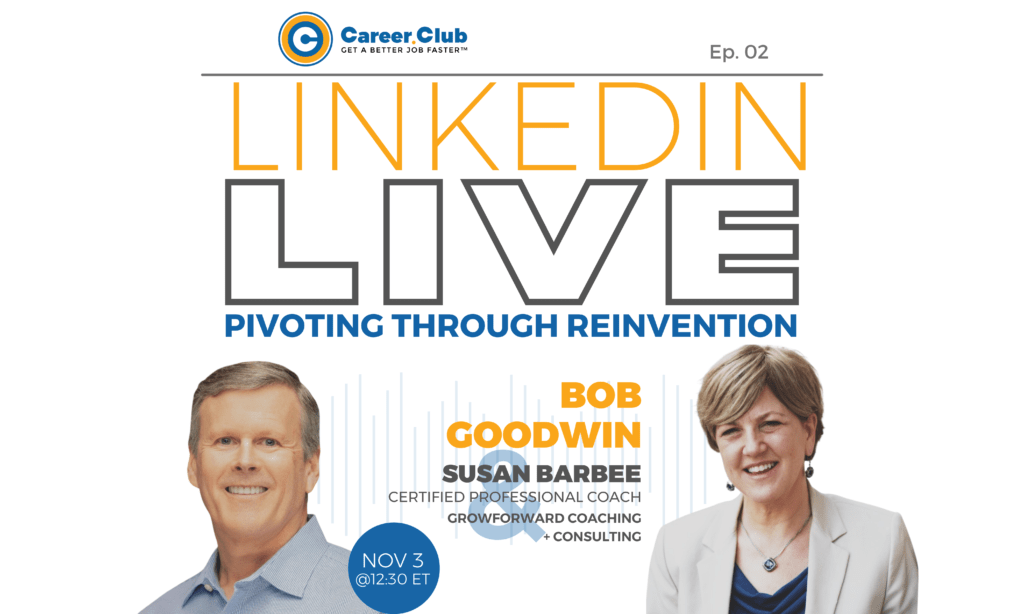 Career.Club
GET A BETTER JOB FASTER™

Ep. 02

LINKEDIN
LIVE
PIVOTING THROUGH REINVENTION

BOB
GOODWIN
&
SUSAN BARBEE
CERTIFIED PROFESSIONAL COACH
GROWFORWARD COACHING
+ CONSULTING

NOV 3
@12:30 ET